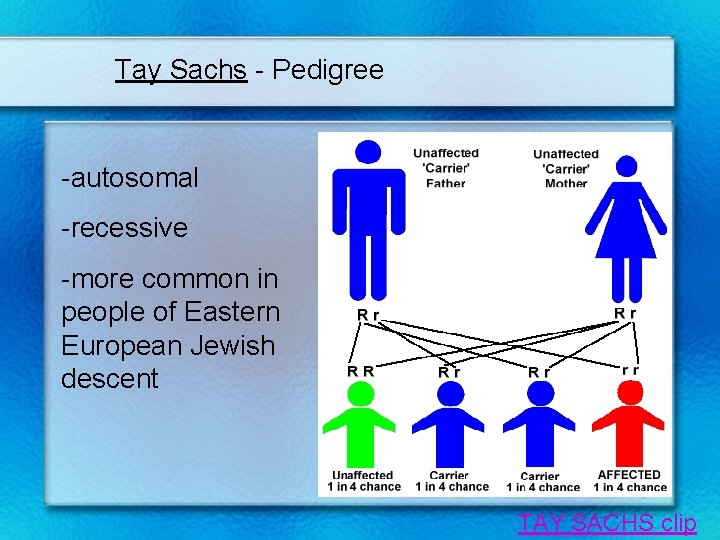 Tay Sachs - Pedigree

-autosomal

-recessive

-more common in people of Eastern European Jewish descent

Unaffected 'Carrier' Father

Unaffected 'Carrier' Mother

R r

R r

R R

R r

R r

r r

Unaffected 1 in 4 chance

Carrier 1 in 4 chance

Carrier 1 in 4 chance

AFFECTED 1 in 4 chance

TAY SACHS clip